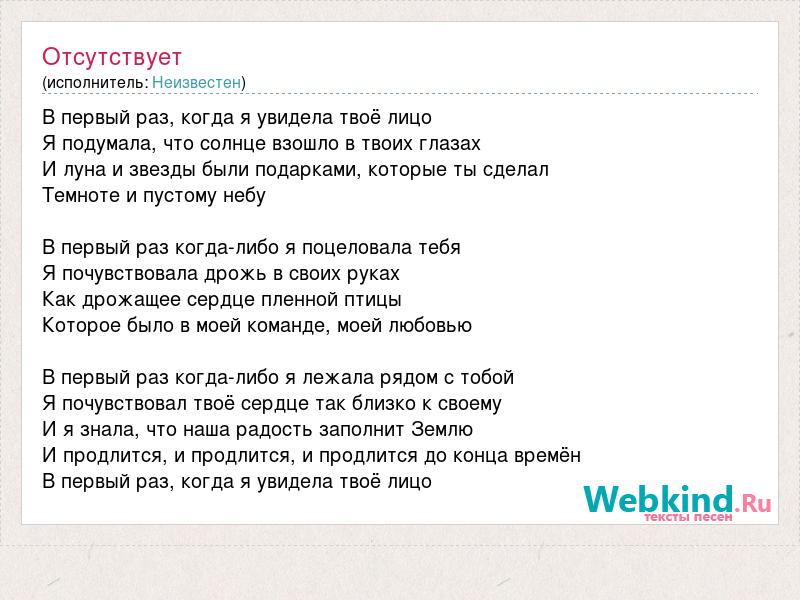 Отсутствует
(исполнитель: Неизвестен)

В первый раз, когда я увидела твоё лицо
Я подумала, что солнце взошло в твоих глазах
И луна и звезды были подарками, которые ты сделал
Темноте и пустому небу

В первый раз когда-либо я поцеловала тебя
Я почувствовала дрожь в своих руках
Как дрожащее сердце пленной птицы
Которое было в моей команде, моей любовью

В первый раз когда-либо я лежала рядом с тобой
Я почувствовал твоё сердце так близко к своему
И я знала, что наша радость заполнит Землю
И продлится, и продлится, и продлится до конца времён
В первый раз, когда я увидела твоё лицо

Webkind.Ru
тексты песен